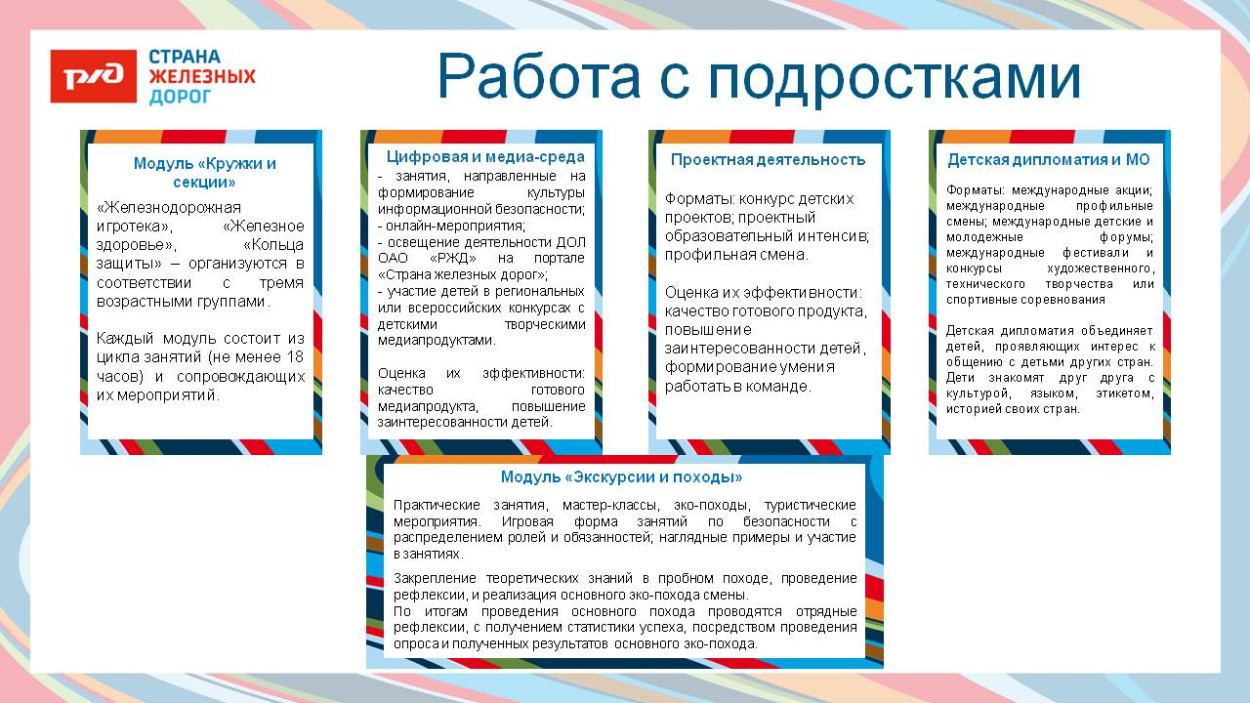 РЖД

СТРАНА ЖЕЛЕЗНЫХ ДОРОГ

Работа с подростками

Модуль «Кружки и секции»

«Железнодорожная игротека», «Железное здоровье», «Кольца защиты» – организуются в соответствии с тремя возрастными группами.

Каждый модуль состоит из цикла занятий (не менее 18 часов) и сопровождающих их мероприятий.

Цифровая и медиа-среда

- занятия, направленные на формирование культуры информационной безопасности;
- онлайн-мероприятия;
- освещение деятельности ДОЛ ОАО «РЖД» на портале «Страна железных дорог»;
- участие детей в региональных или всероссийских конкурсах с детскими творческими медиапродуктами.

Оценка их эффективности: качество готового медиапродукта, повышение заинтересованности детей.

Проектная деятельность

Форматы: конкурс детских проектов; проектный образовательный интенсив; профильная смена.

Оценка их эффективности: качество готового продукта, повышение заинтересованности детей, формирование умения работать в команде.

Детская дипломатия и МО

Форматы: международные акции; международные профильные смены; международные детские и молодежные форумы; международные фестивали и конкурсы художественного, технического творчества или спортивные соревнования

Детская дипломатия объединяет детей, проявляющих интерес к общению с детьми других стран. Дети знакомят друг друга с культурой, языком, этикетом, историей своих стран.

Модуль «Экскурсии и походы»

Практические занятия, мастер-классы, эко-походы, туристические мероприятия. Игровая форма занятий по безопасности с распределением ролей и обязанностей; наглядные примеры и участие в занятиях.

Закрепление теоретических знаний в пробном походе, проведение рефлексии, и реализация основного эко-похода смены.
По итогам проведения основного похода проводятся отрядные рефлексии, с получением статистики успеха, посредством проведения опроса и полученных результатов основного эко-похода.